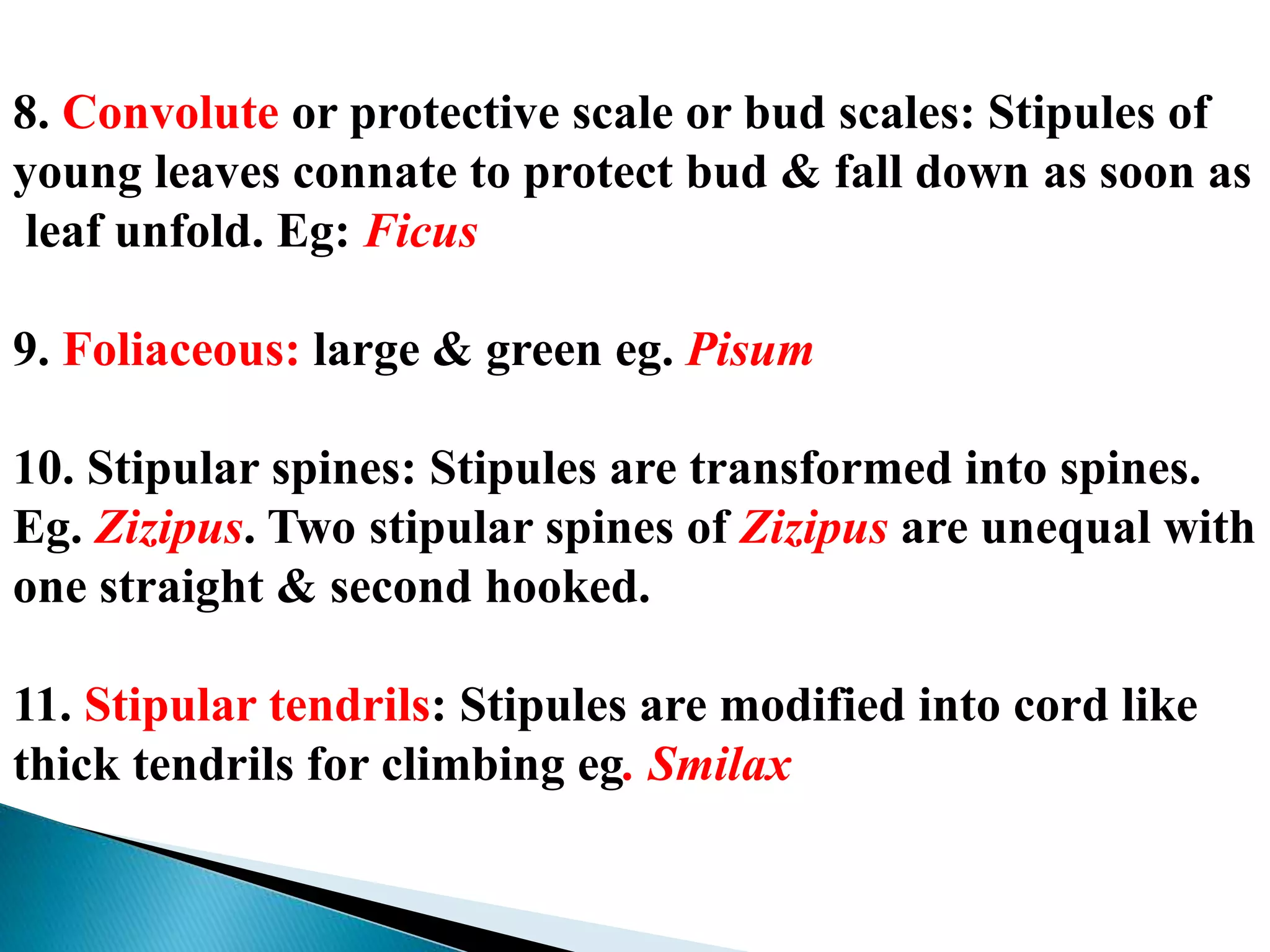 8. Convolute or protective scale or bud scales: Stipules of young leaves connate to protect bud & fall down as soon as leaf unfold. Eg: Ficus

9. Foliaceous: large & green eg. Pisum

10. Stipular spines: Stipules are transformed into spines. Eg. Zizipus. Two stipular spines of Zizipus are unequal with one straight & second hooked.

11. Stipular tendrils: Stipules are modified into cord like thick tendrils for climbing eg. Smilax